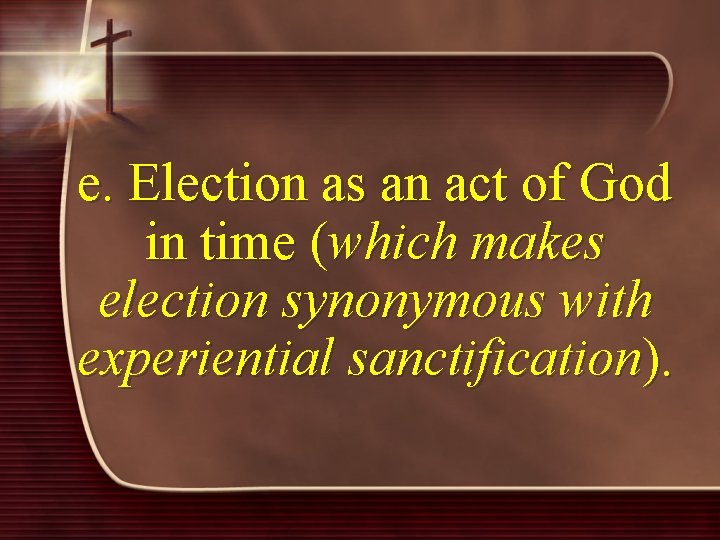 e. Election as an act of God in time (which makes election synonymous with experiential sanctification).